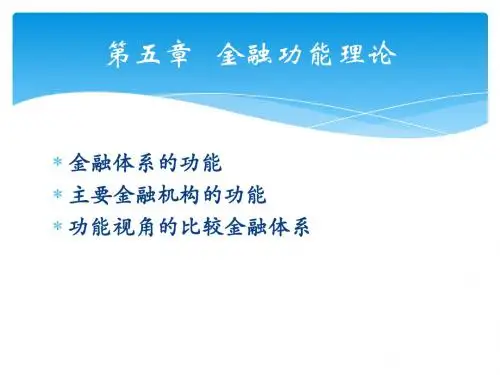 第五章　金融功能理论

* 金融体系的功能
* 主要金融机构的功能
* 功能视角的比较金融体系